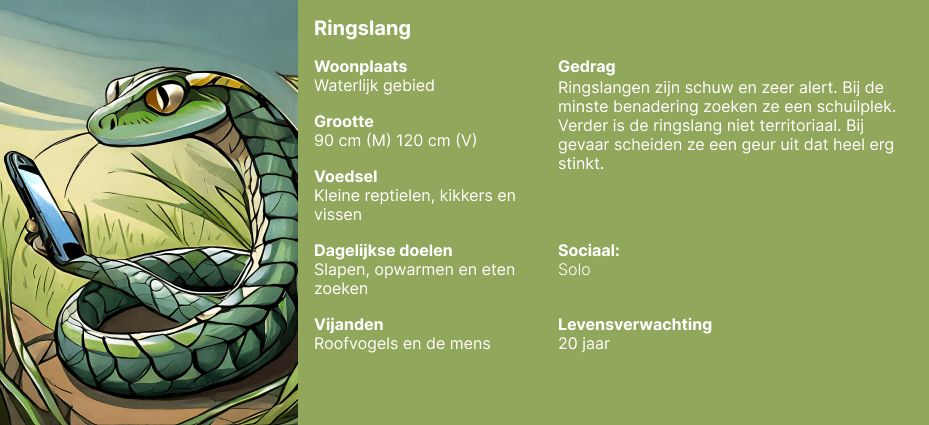 Ringslang

Woonplaats
Waterlijk gebied

Grootte
90 cm (M) 120 cm (V)

Voedsel
Kleine reptielen, kikkers en vissen

Dagelijkse doelen
Slapen, opwarmen en eten zoeken

Vijanden
Roofvogels en de mens

Gedrag
Ringslangen zijn schuw en zeer alert. Bij de minste benadering zoeken ze een schuilplek. Verder is de ringslang niet territoriaal. Bij gevaar scheiden ze een geur uit dat heel erg stinkt.

Sociaal:
Solo

Levensverwachting
20 jaar